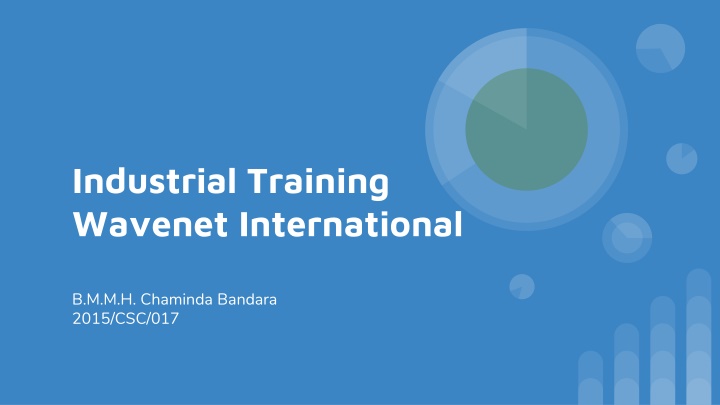 Industrial Training
Wavenet International

B.M.M.H. Chaminda Bandara
2015/CSC/017